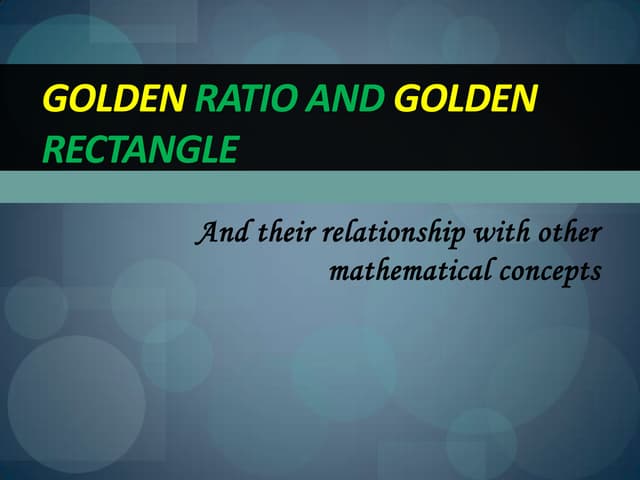 GOLDEN RATIO AND GOLDEN RECTANGLE

And their relationship with other mathematical concepts